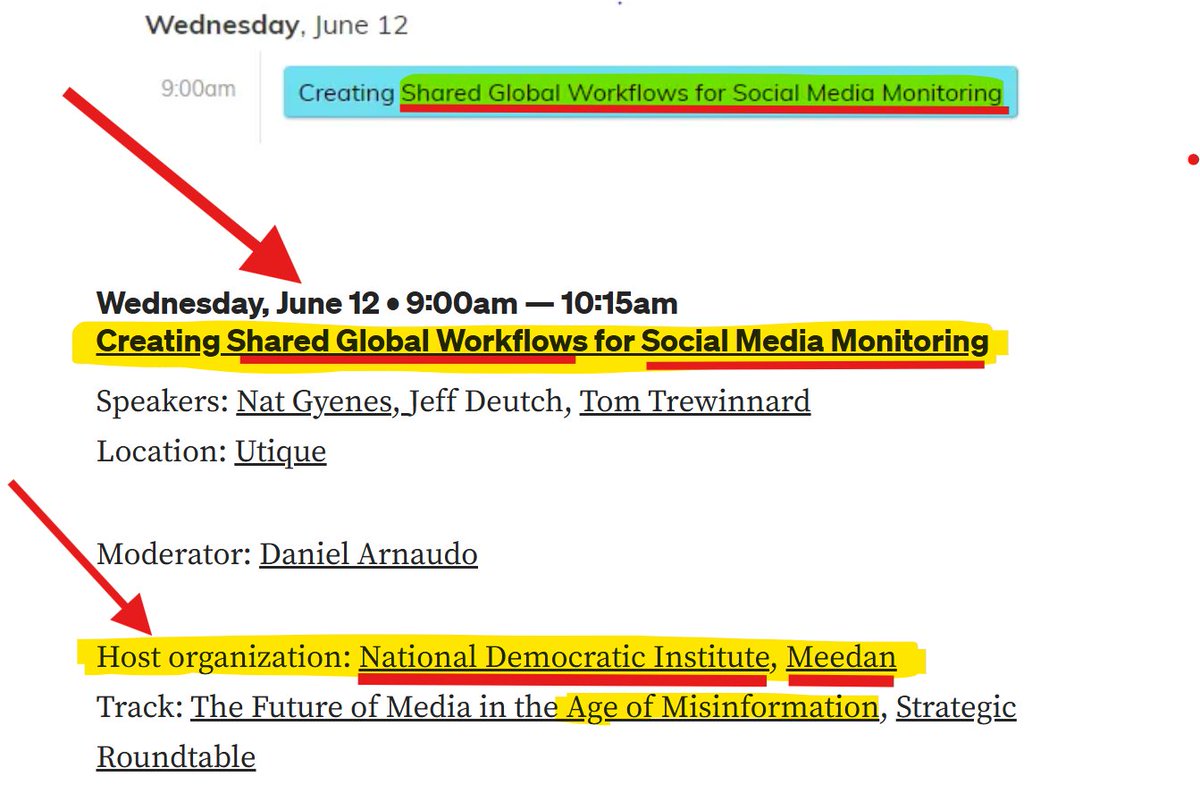 Wednesday, June 12

9:00am

Creating Shared Global Workflows for Social Media Monitoring

Wednesday, June 12 • 9:00am — 10:15am
Creating Shared Global Workflows for Social Media Monitoring

Speakers: Nat Gyenes, Jeff Deutch, Tom Trewinnard
Location: Utique

Moderator: Daniel Arnaudo

Host organization: National Democratic Institute, Meedan
Track: The Future of Media in the Age of Misinformation, Strategic Roundtable